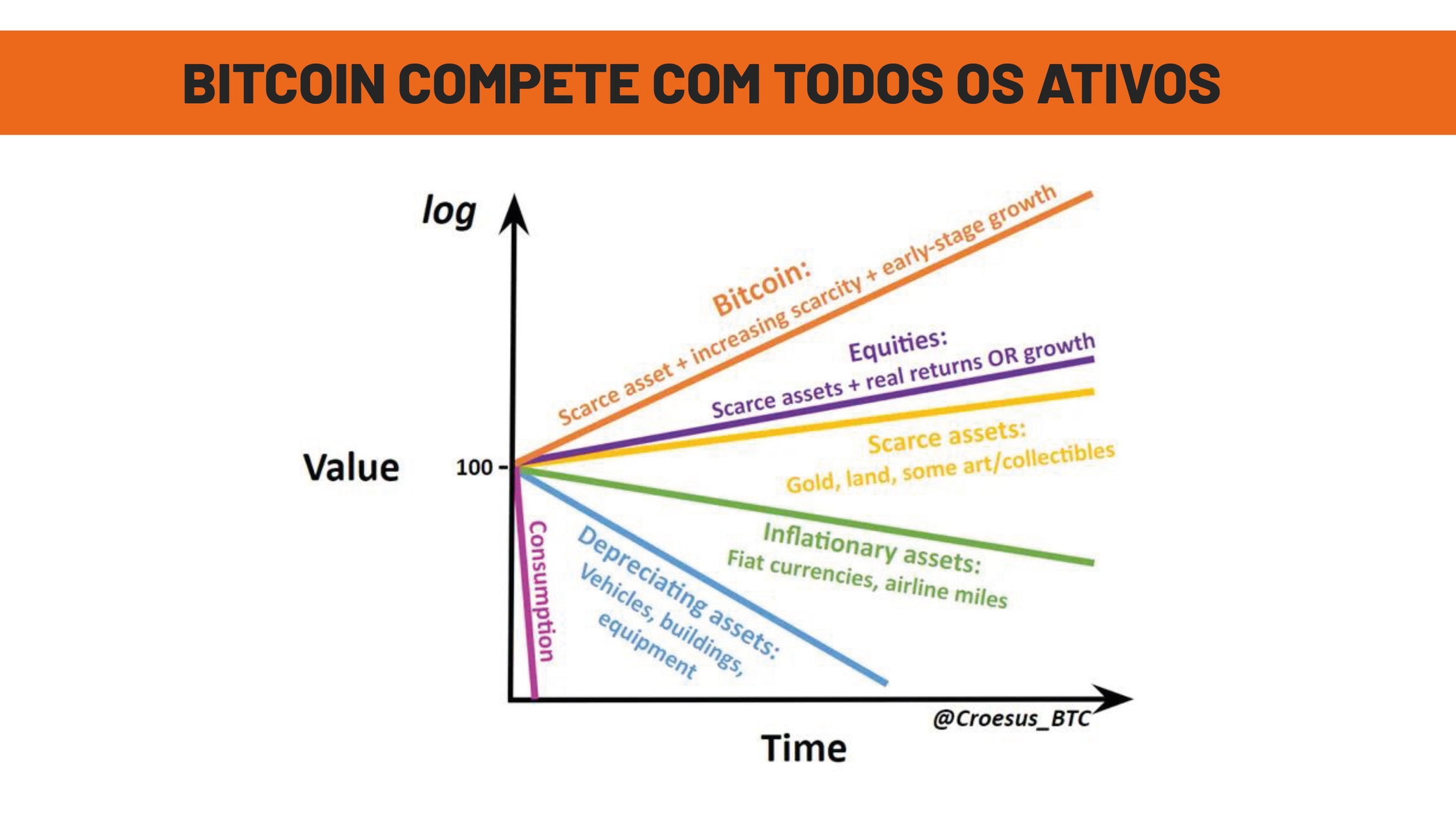 BITCOIN COMPETE COM TODOS OS ATIVOS

log

Value

100 -

Bitcoin:
Scarce asset + increasing scarcity + early-stage growth

Equities:
Scarce assets + real returns OR growth

Scarce assets:
Gold, land, some art/collectibles

Inflationary assets:
Fiat currencies, airline miles

Depreciating assets:
Vehicles, buildings, equipment

Consumption

@Croesus_BTC

Time